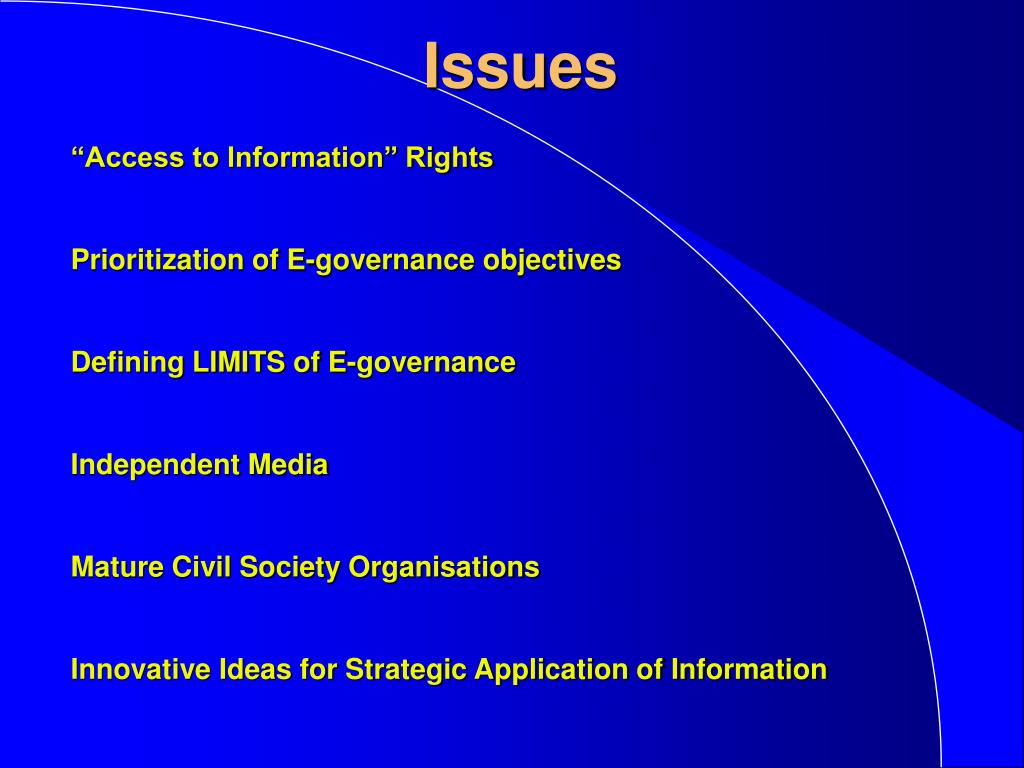 Issues

“Access to Information” Rights

Prioritization of E-governance objectives

Defining LIMITS of E-governance

Independent Media

Mature Civil Society Organisations

Innovative Ideas for Strategic Application of Information